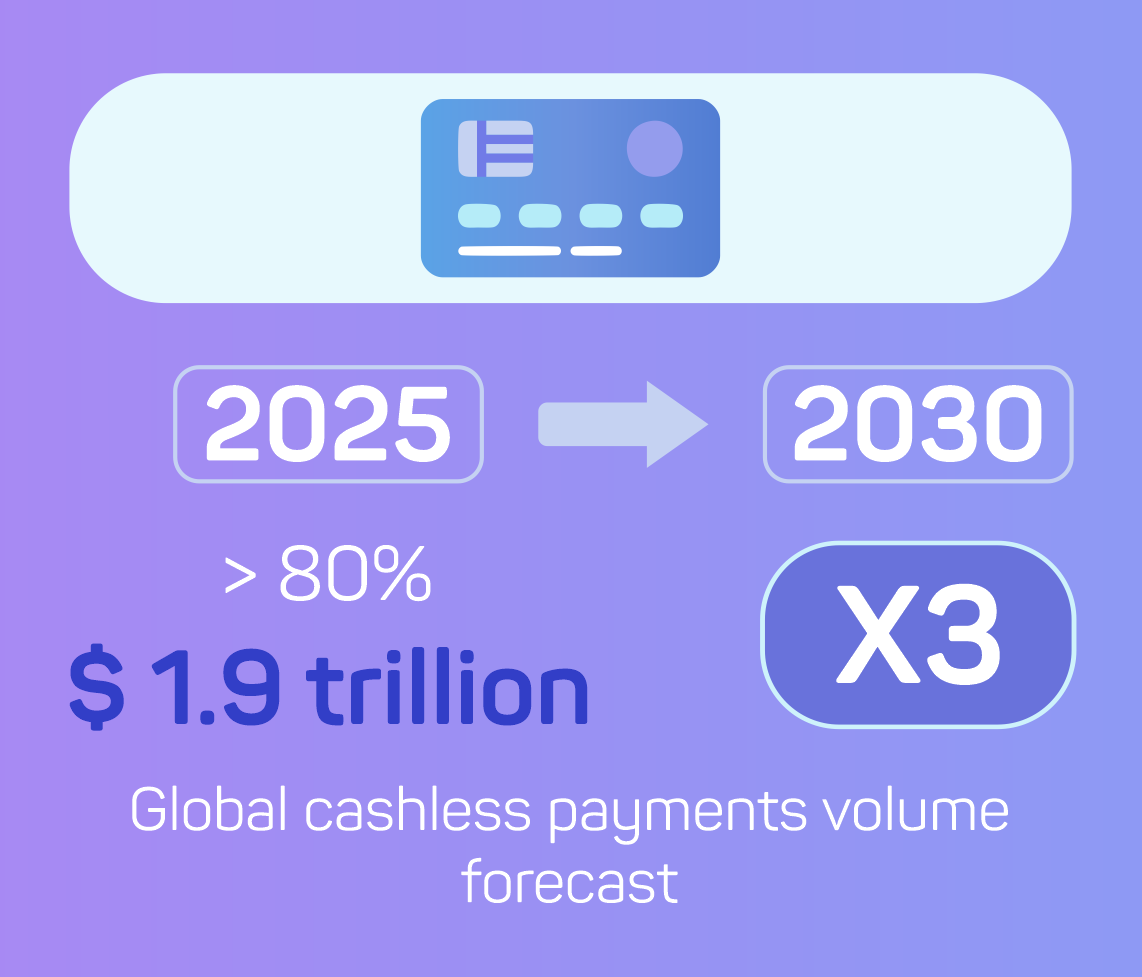 2025

2030

> 80%

$ 1.9 trillion

X3

Global cashless payments volume forecast